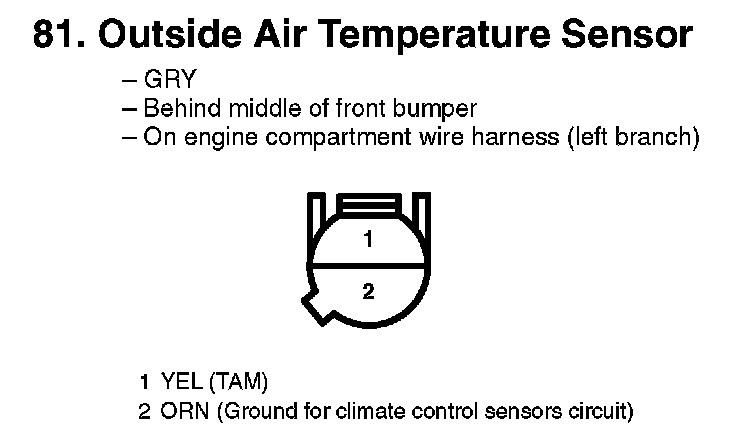 81. Outside Air Temperature Sensor

– GRY
– Behind middle of front bumper
– On engine compartment wire harness (left branch)

1

2

1 YEL (TAM)
2 ORN (Ground for climate control sensors circuit)